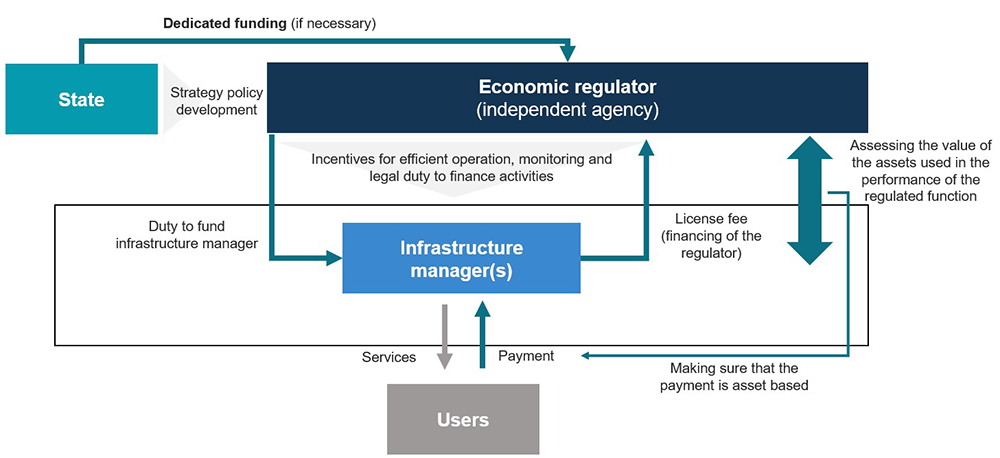 Dedicated funding (if necessary)

State

Strategy policy development

Economic regulator (independent agency)

Incentives for efficient operation, monitoring and legal duty to finance activities

Assessing the value of the assets used in the performance of the regulated function

Duty to fund infrastructure manager

Infrastructure manager(s)

License fee (financing of the regulator)

Services

Payment

Making sure that the payment is asset based

Users